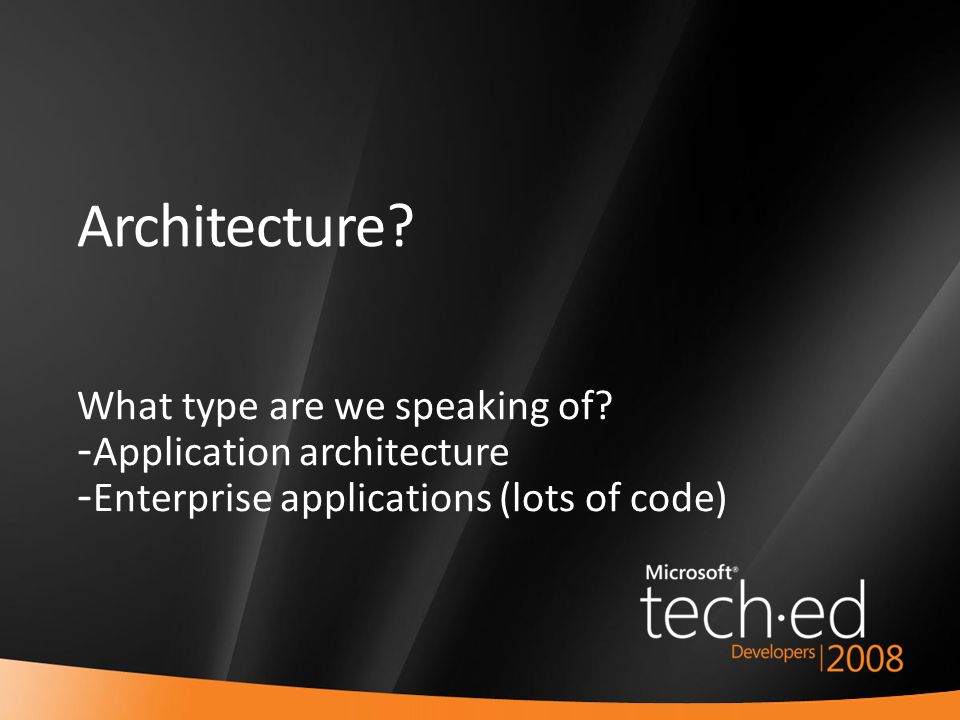 Architecture?

What type are we speaking of?
-Application architecture
-Enterprise applications (lots of code)

Microsoft®
tech·ed
Developers | 2008